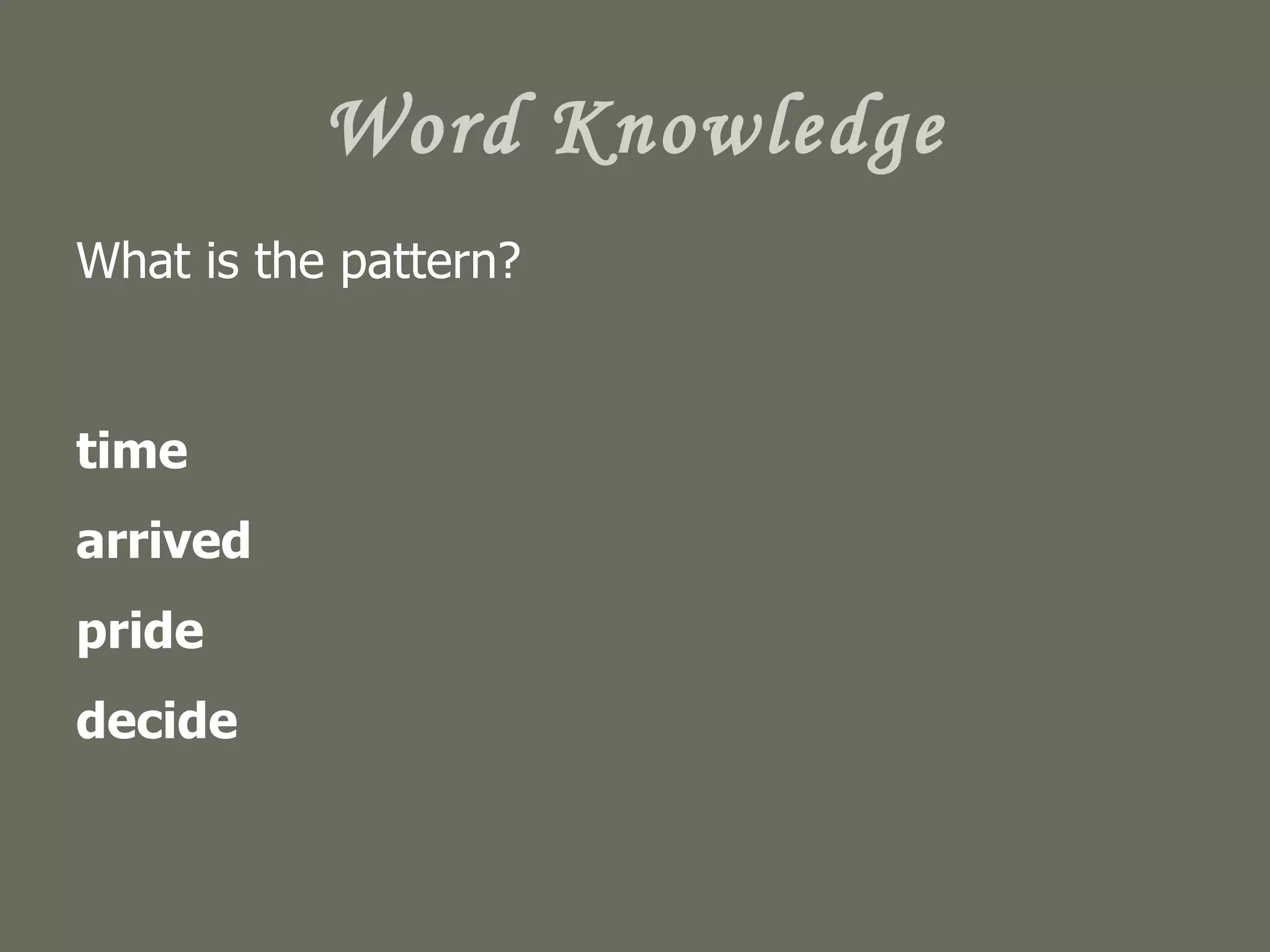 Word Knowledge

What is the pattern?

time

arrived

pride

decide